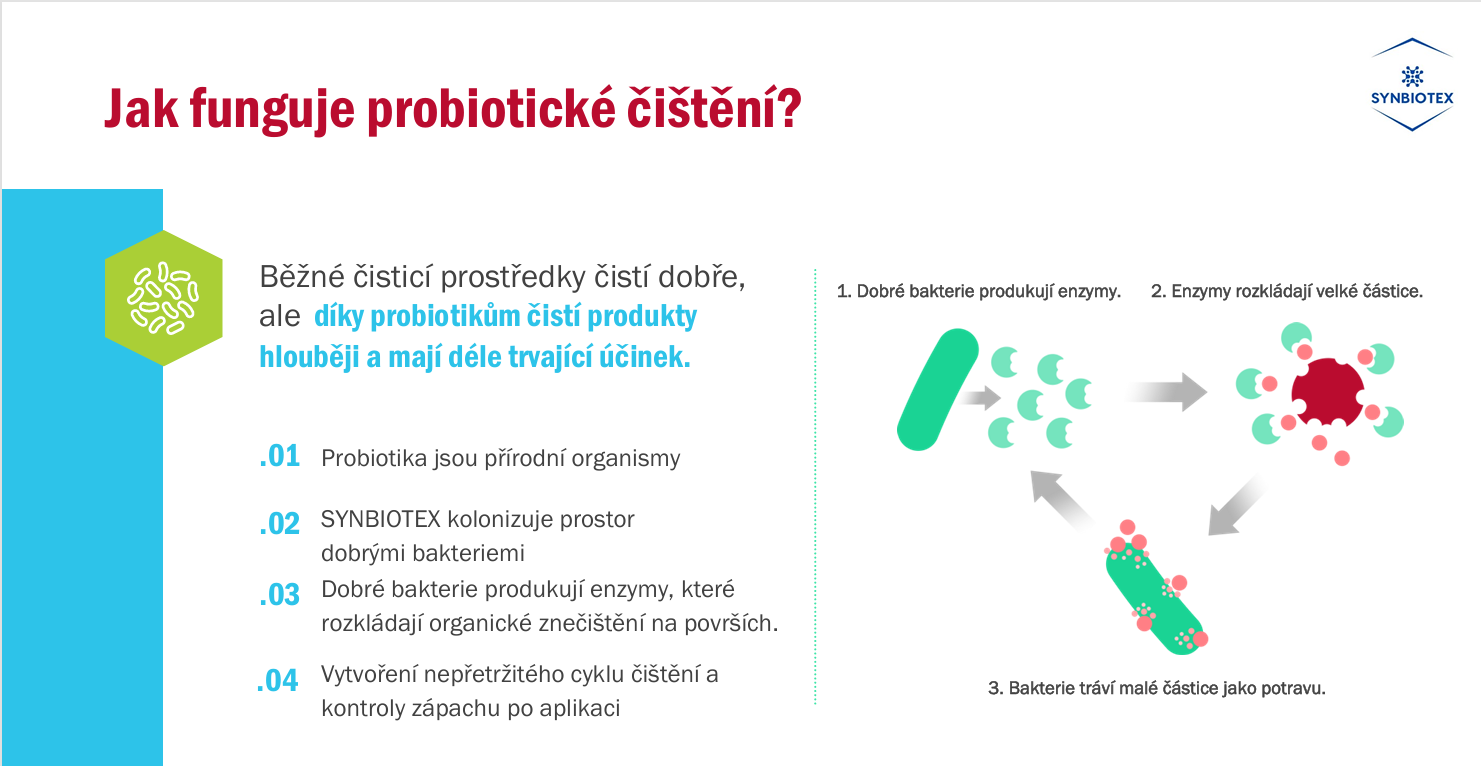 Jak funguje probiotické čištění?

SYNBIOTEX

Běžné čisticí prostředky čistí dobře, ale díky probiotikům čistí produkty hlouběji a mají déle trvající účinek.

.01 Probiotika jsou přírodní organismy

.02 SYNBIOTEX kolonizuje prostor dobrými bakteriemi

.03 Dobré bakterie produkují enzymy, které rozkládají organické znečištění na površích.

.04 Vytvoření nepřetržitého cyklu čištění a kontroly zápachu po aplikaci

1. Dobré bakterie produkují enzymy.

2. Enzymy rozkládají velké částice.

3. Bakterie tráví malé částice jako potravu.